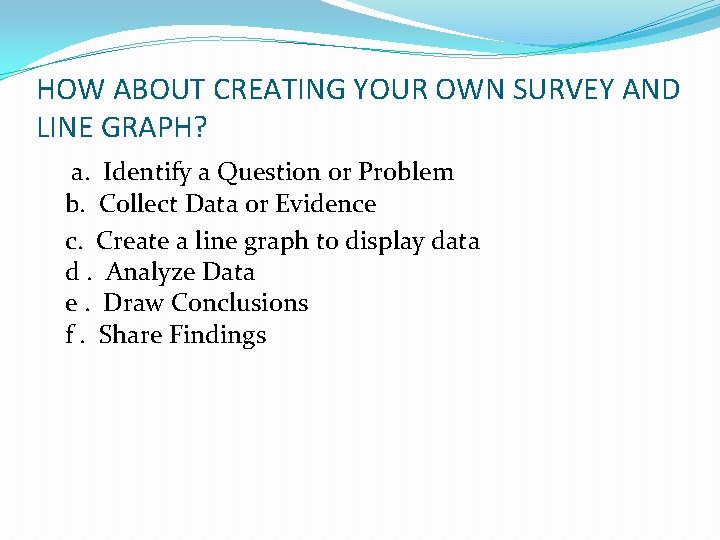 HOW ABOUT CREATING YOUR OWN SURVEY AND LINE GRAPH?

a. Identify a Question or Problem
b. Collect Data or Evidence
c. Create a line graph to display data
d . Analyze Data
e . Draw Conclusions
f . Share Findings